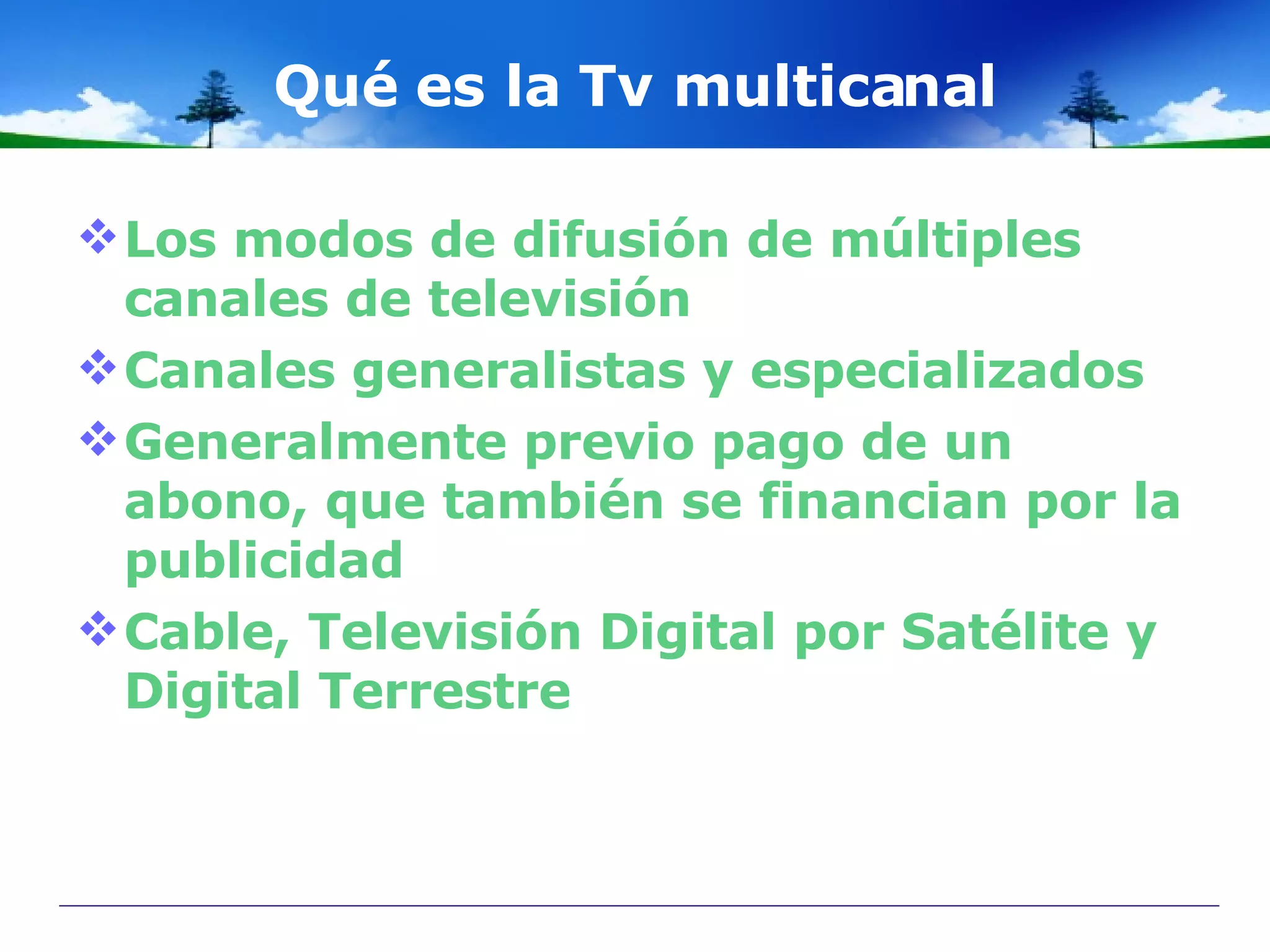 Qué es la Tv multicanal

❖ Los modos de difusión de múltiples canales de televisión

❖ Canales generalistas y especializados

❖ Generalmente previo pago de un abono, que también se financian por la publicidad

❖ Cable, Televisión Digital por Satélite y Digital Terrestre